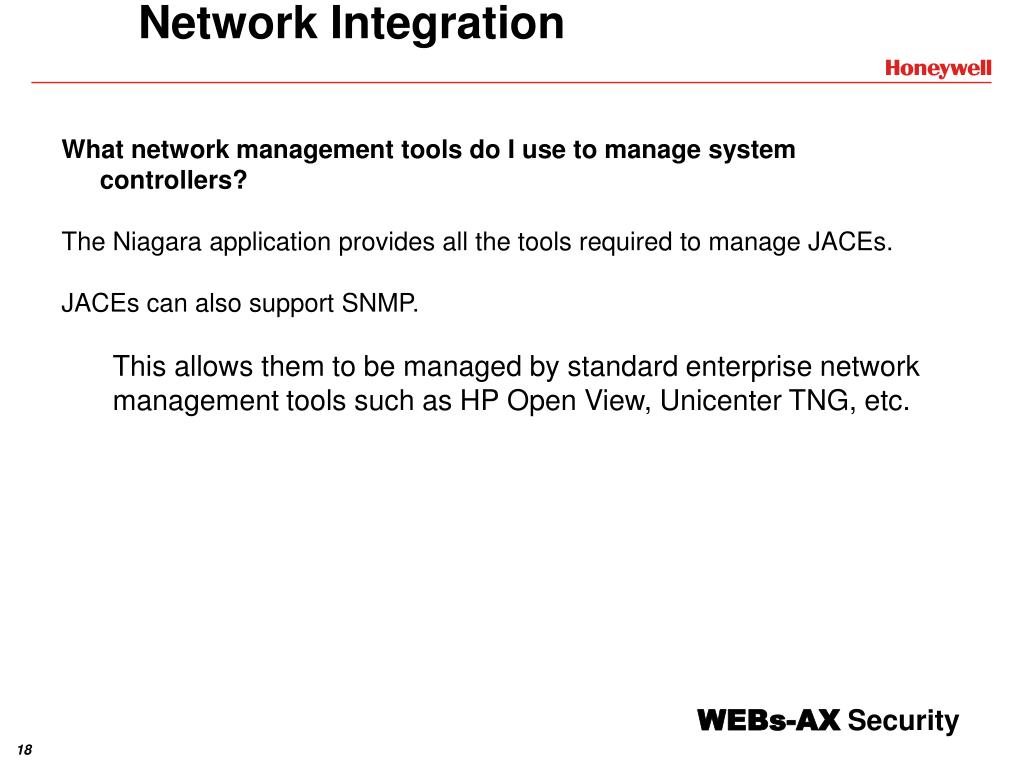 Network Integration

Honeywell

What network management tools do I use to manage system controllers?

The Niagara application provides all the tools required to manage JACEs.

JACEs can also support SNMP.

This allows them to be managed by standard enterprise network management tools such as HP Open View, Unicenter TNG, etc.

WEBs-AX Security

18